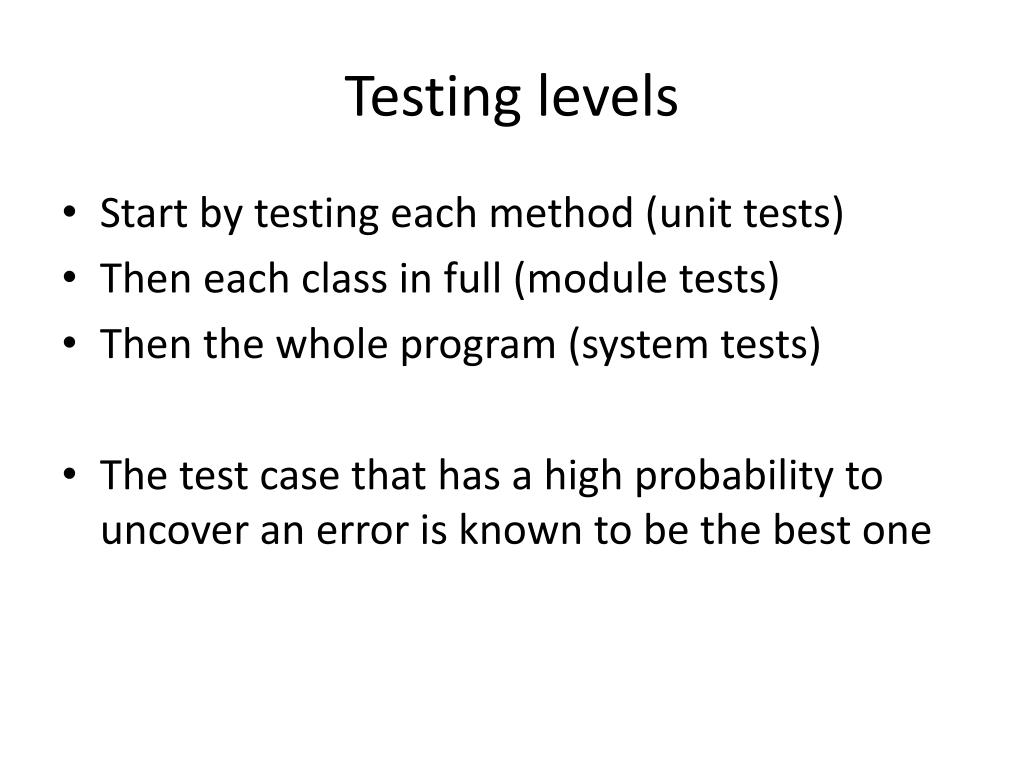 Testing levels

• Start by testing each method (unit tests)
• Then each class in full (module tests)
• Then the whole program (system tests)

• The test case that has a high probability to uncover an error is known to be the best one